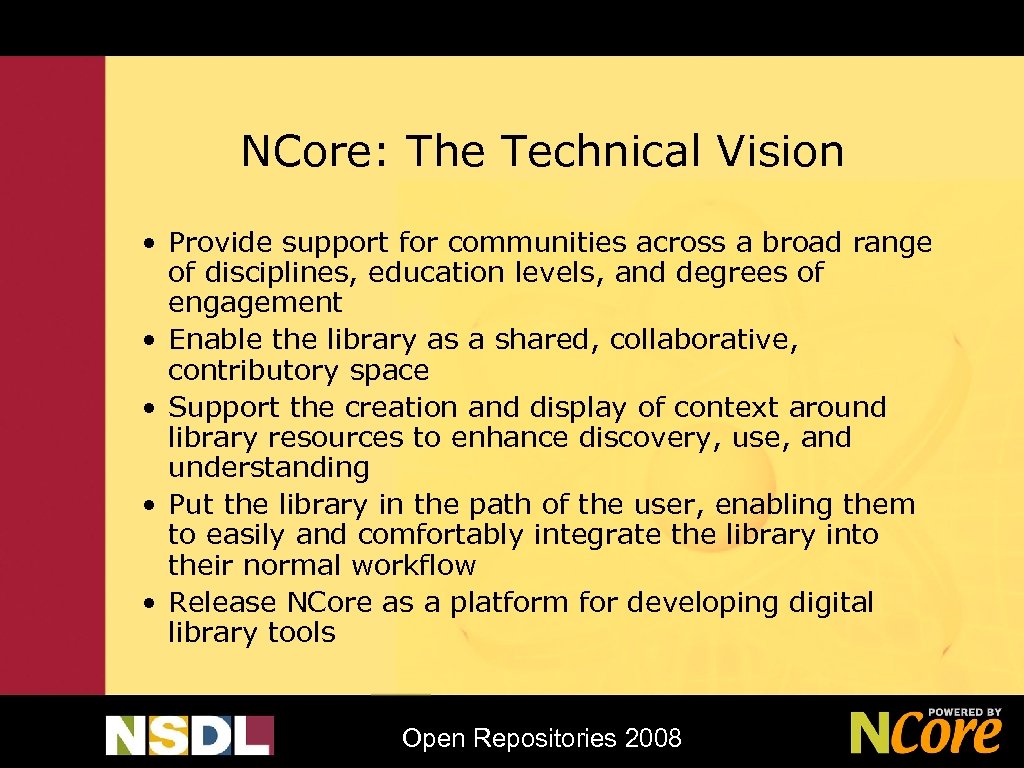 NCore: The Technical Vision

• Provide support for communities across a broad range of disciplines, education levels, and degrees of engagement
• Enable the library as a shared, collaborative, contributory space
• Support the creation and display of context around library resources to enhance discovery, use, and understanding
• Put the library in the path of the user, enabling them to easily and comfortably integrate the library into their normal workflow
• Release NCore as a platform for developing digital library tools

NSDL

Open Repositories 2008

POWERED BY NCore